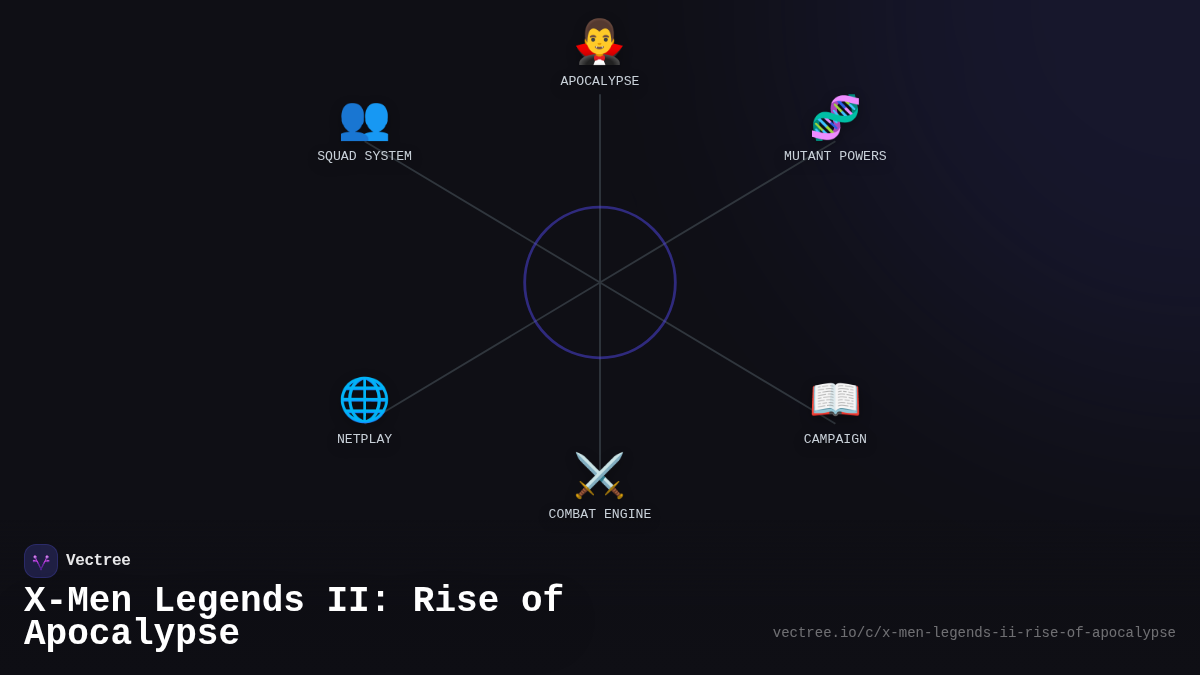 APOCALYPSE

SQUAD SYSTEM

MUTANT POWERS

NETPLAY

CAMPAIGN

COMBAT ENGINE

Vectree

X-Men Legends II: Rise of Apocalypse

vectree.io/c/x-men-legends-ii-rise-of-apocalypse